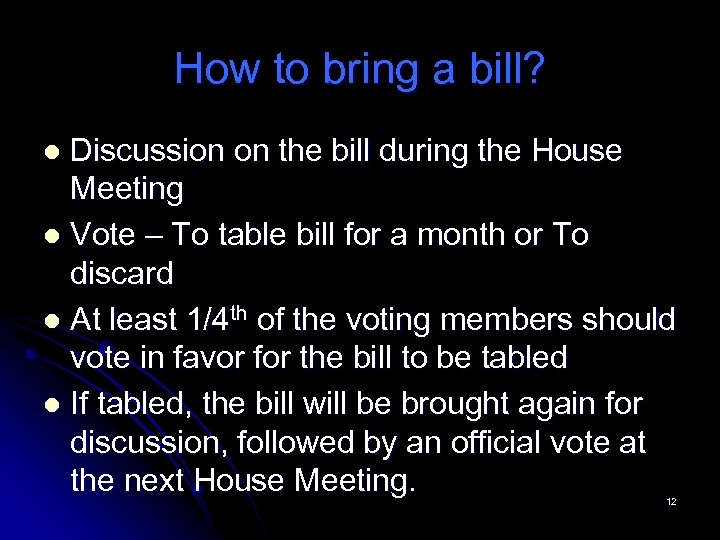 How to bring a bill?

- Discussion on the bill during the House Meeting
- Vote – To table bill for a month or To discard
- At least 1/4$^{th}$ of the voting members should vote in favor for the bill to be tabled
- If tabled, the bill will be brought again for discussion, followed by an official vote at the next House Meeting.

12